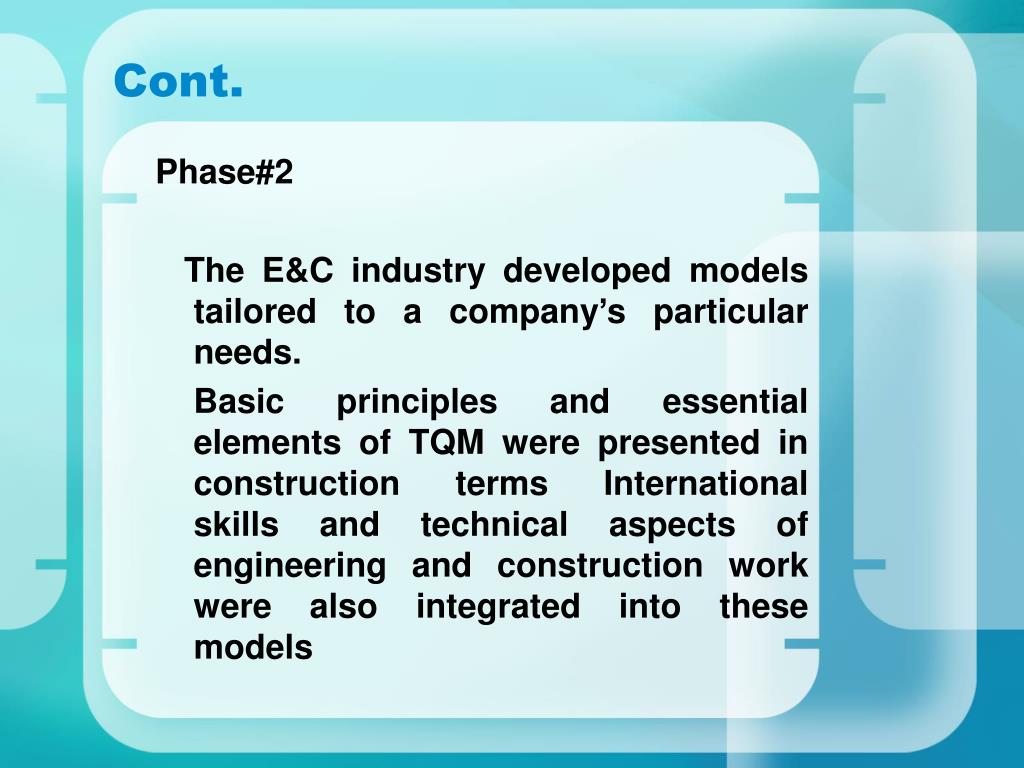 Cont.

Phase#2

The E&C industry developed models tailored to a company’s particular needs.

Basic principles and essential elements of TQM were presented in construction terms International skills and technical aspects of engineering and construction work were also integrated into these models